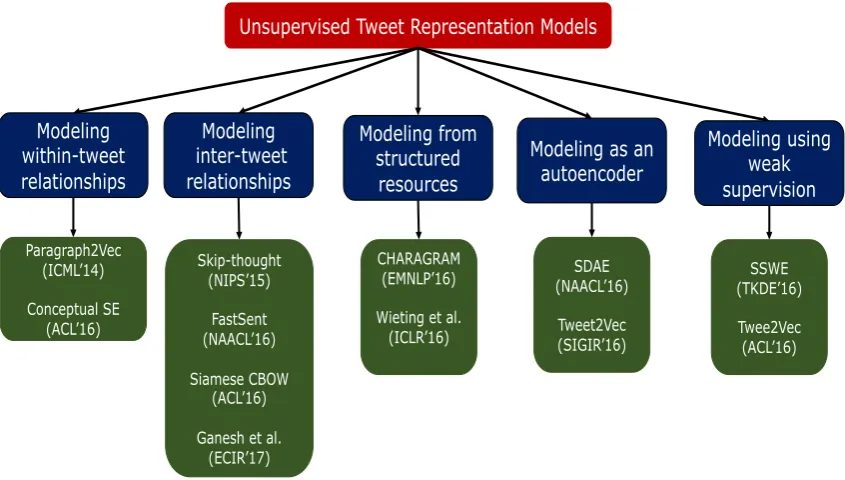 Unsupervised Tweet Representation Models

Modeling within-tweet relationships

Paragraph2Vec (ICML'14)

Conceptual SE (ACL'16)

Modeling inter-tweet relationships

Skip-thought (NIPS'15)

FastSent (NAACL'16)

Siamese CBOW (ACL'16)

Ganesh et al. (ECIR'17)

Modeling from structured resources

CHARAGRAM (EMNLP'16)

Wieting et al. (ICLR'16)

Modeling as an autoencoder

SDAE (NAACL'16)

Tweet2Vec (SIGIR'16)

Modeling using weak supervision

SSWE (TKDE'16)

Twee2Vec (ACL'16)